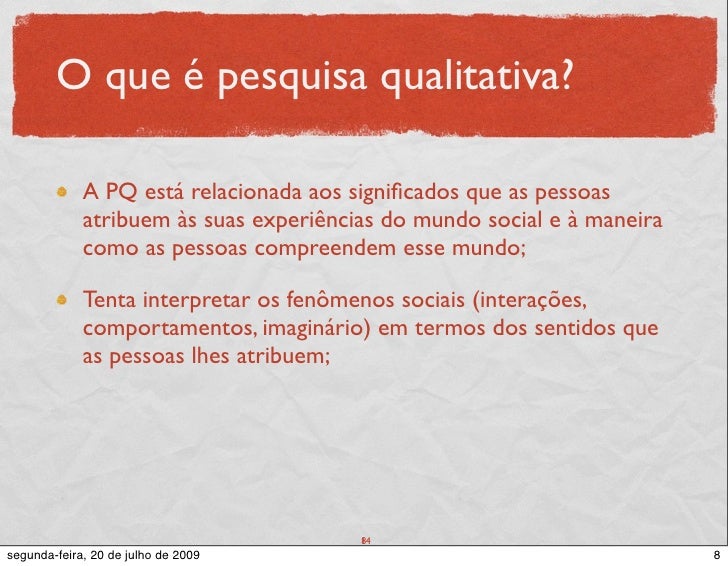 O que é pesquisa qualitativa?

A PQ está relacionada aos significados que as pessoas atribuem às suas experiências do mundo social e à maneira como as pessoas compreendem esse mundo;

Tenta interpretar os fenômenos sociais (interações, comportamentos, imaginário) em termos dos sentidos que as pessoas lhes atribuem;

84

segunda-feira, 20 de julho de 2009

8